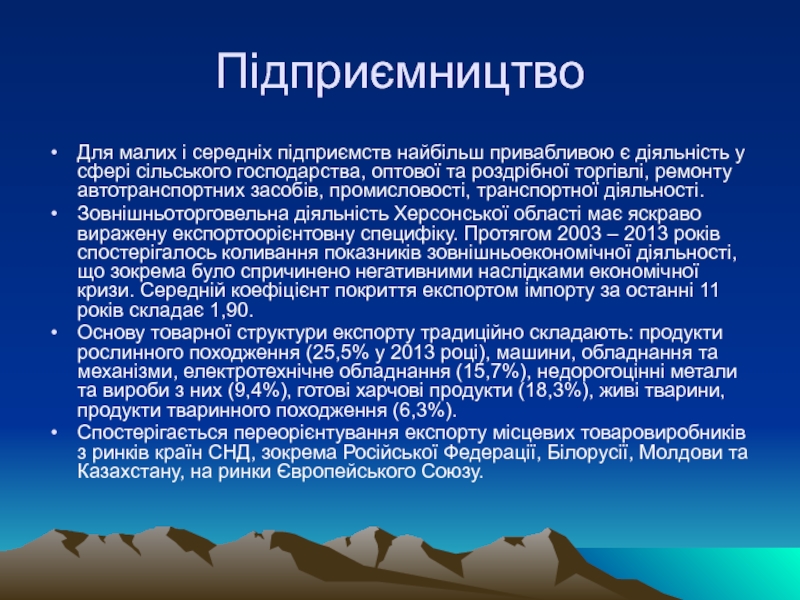 Підприємництво

• Для малих і середніх підприємств найбільш привабливою є діяльність у сфері сільського господарства, оптової та роздрібної торгівлі, ремонту автотранспортних засобів, промисловості, транспортної діяльності.

• Зовнішньоторговельна діяльність Херсонської області має яскраво виражену експортоорієнтовну специфіку. Протягом 2003 – 2013 років спостерігалось коливання показників зовнішньоекономічної діяльності, що зокрема було спричинено негативними наслідками економічної кризи. Середній коефіцієнт покриття експортом імпорту за останні 11 років складає 1,90.

• Основу товарної структури експорту традиційно складають: продукти рослинного походження (25,5% у 2013 році), машини, обладнання та механізми, електротехнічне обладнання (15,7%), недорогоцінні метали та вироби з них (9,4%), готові харчові продукти (18,3%), живі тварини, продукти тваринного походження (6,3%).

• Спостерігається переорієнтування експорту місцевих товаровиробників з ринків країн СНД, зокрема Російської Федерації, Білорусії, Молдови та Казахстану, на ринки Європейського Союзу.